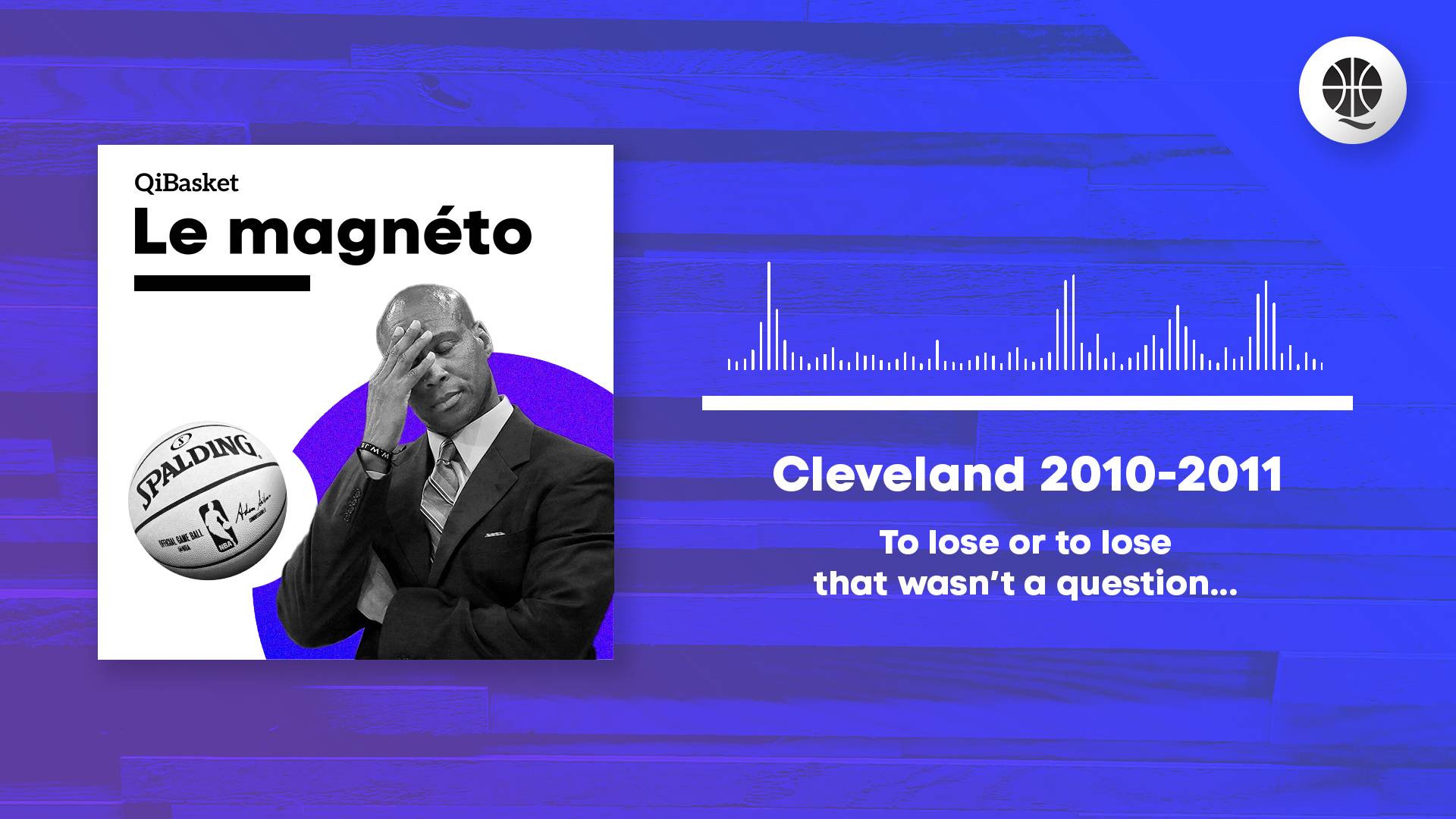 QiBasket
Le magnéto

SPALDING
OFFICIAL GAME BALL
NBA

Cleveland 2010-2011

To lose or to lose
that wasn't a question...